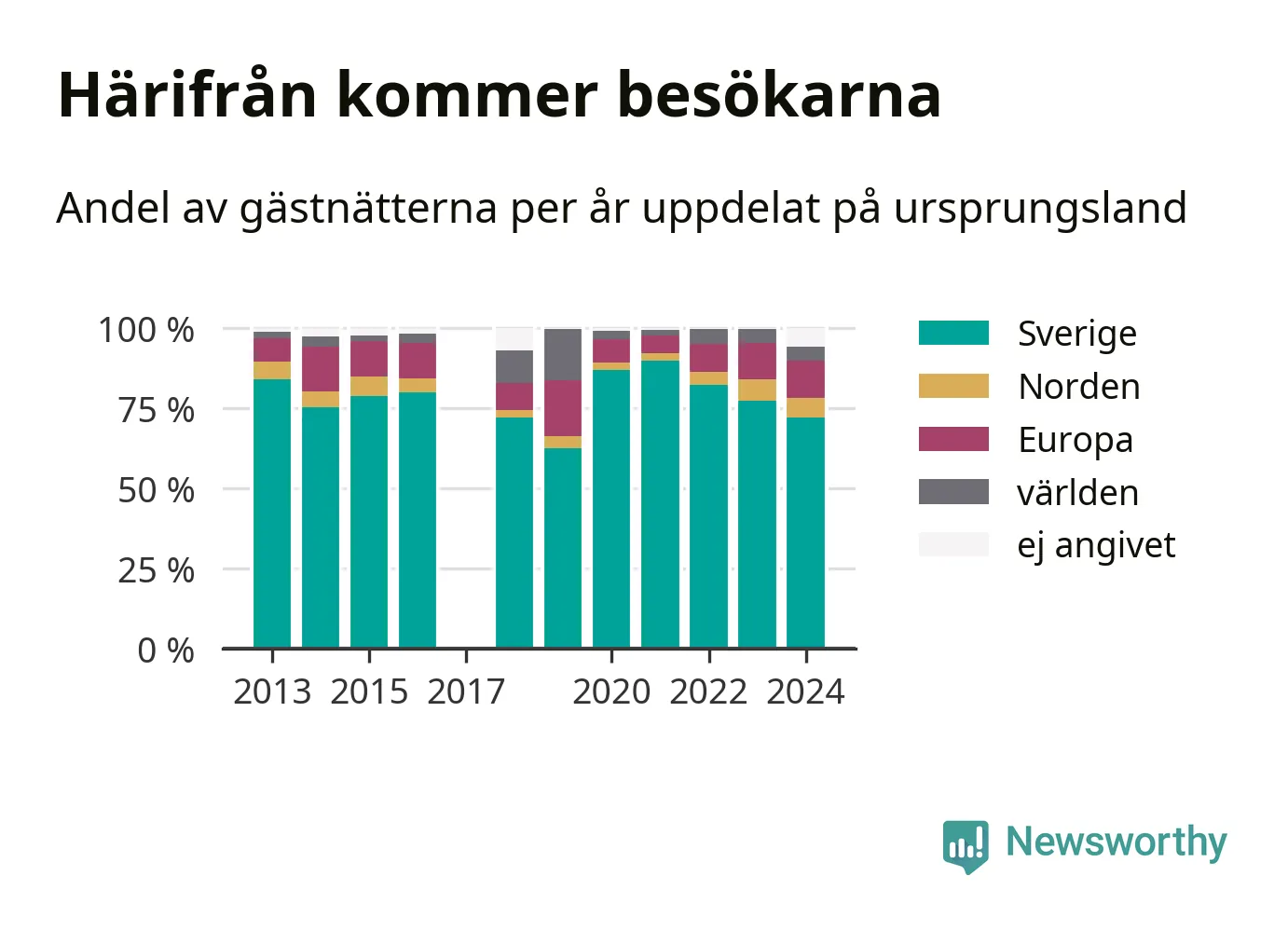 Härifrån kommer besökarna

Andel av gästnätterna per år uppdelat på ursprungsland

100 %
75 %
50 %
25 %
0 %

2013 2015 2017 2020 2022 2024

Sverige
Norden
Europa
världen
ej angivet

Newsworthy